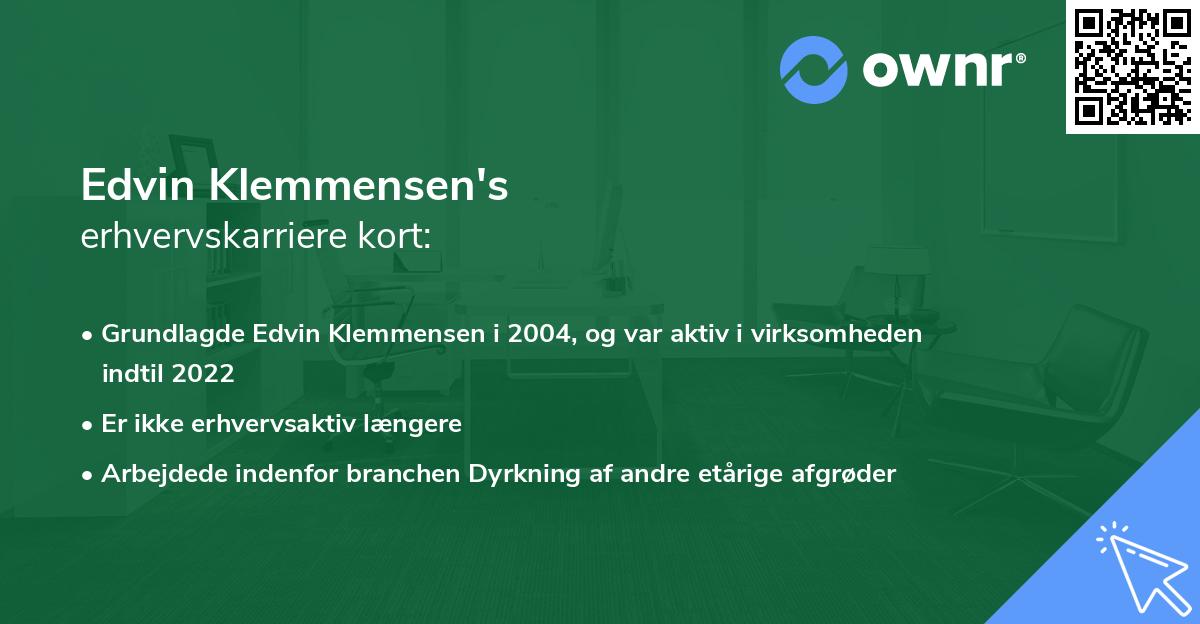 ownr®

Edvin Klemmensen's
erhvervskarriere kort:

• Grundlagde Edvin Klemmensen i 2004, og var aktiv i virksomheden indtil 2022
• Er ikke erhvervsaktiv længere
• Arbejdede indenfor branchen Dyrkning af andre etårige afgrøder